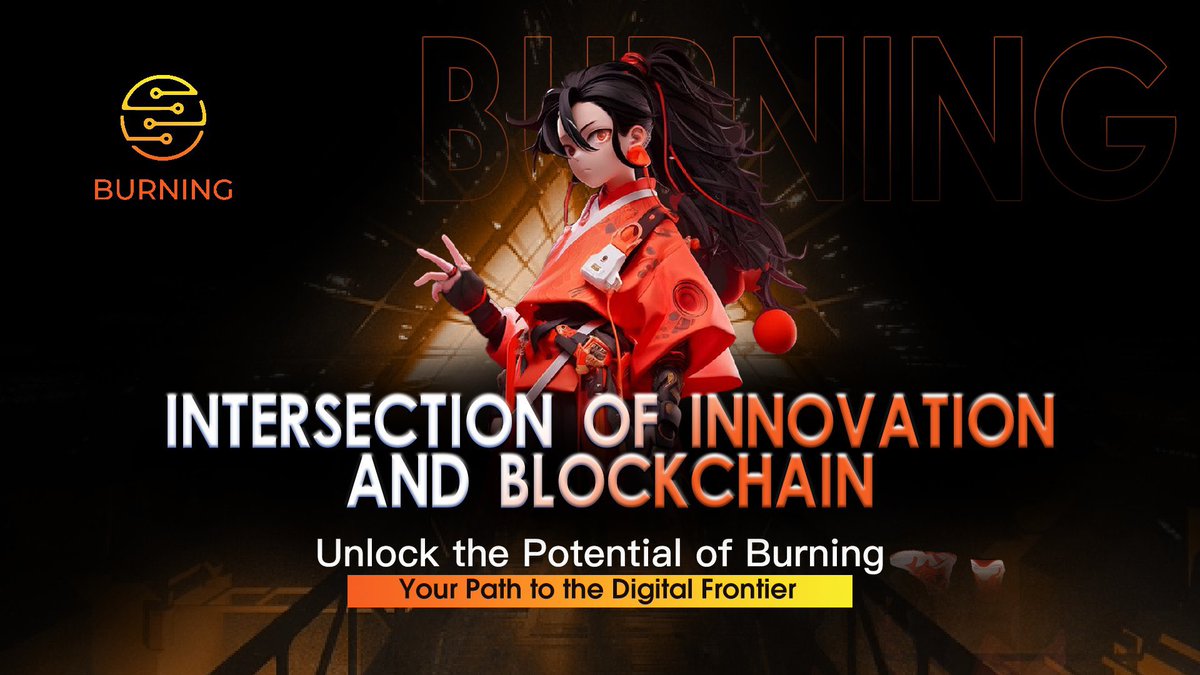 BURNING

BURNING

INTERSECTION OF INNOVATION AND BLOCKCHAIN

Unlock the Potential of Burning

Your Path to the Digital Frontier